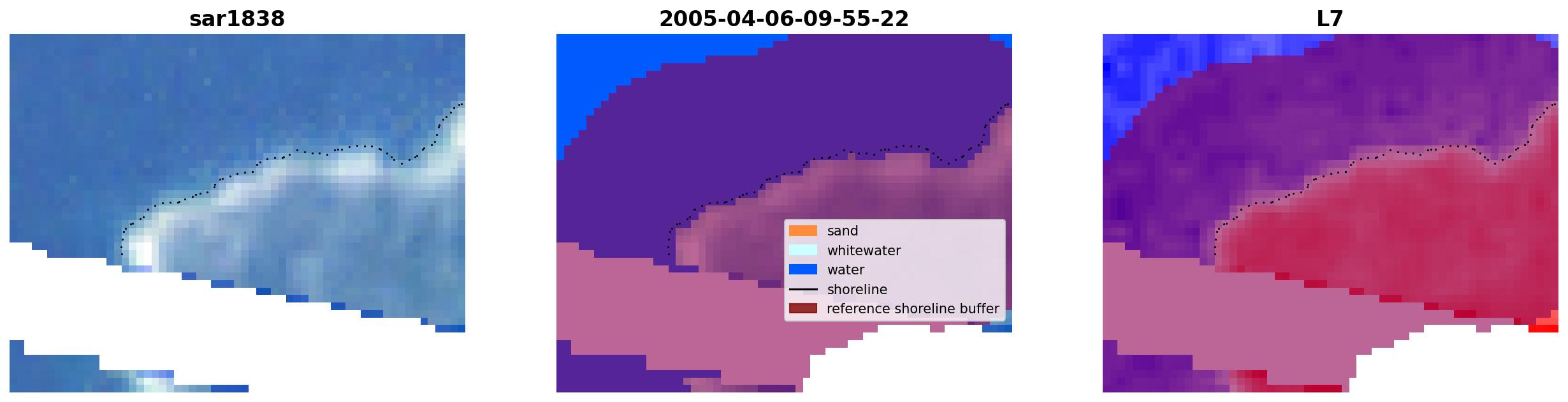 sar1838

2005-04-06-09-55-22

sand
whitewater
water
shoreline
reference shoreline buffer

L7